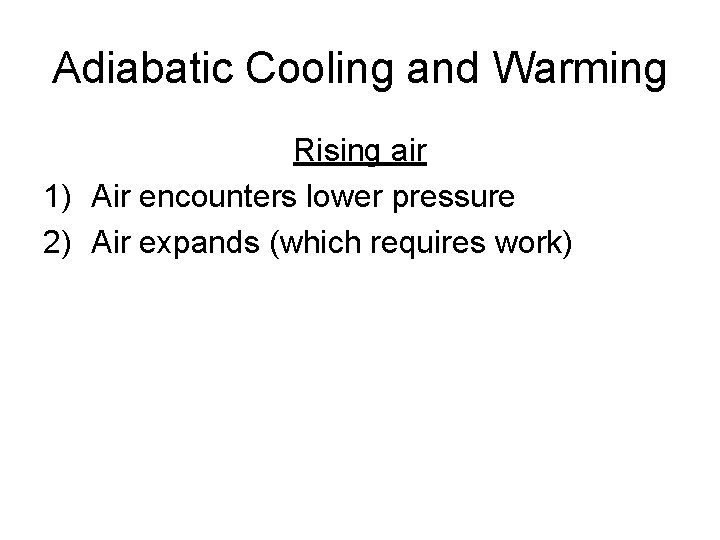 Adiabatic Cooling and Warming

Rising air

1) Air encounters lower pressure
2) Air expands (which requires work)